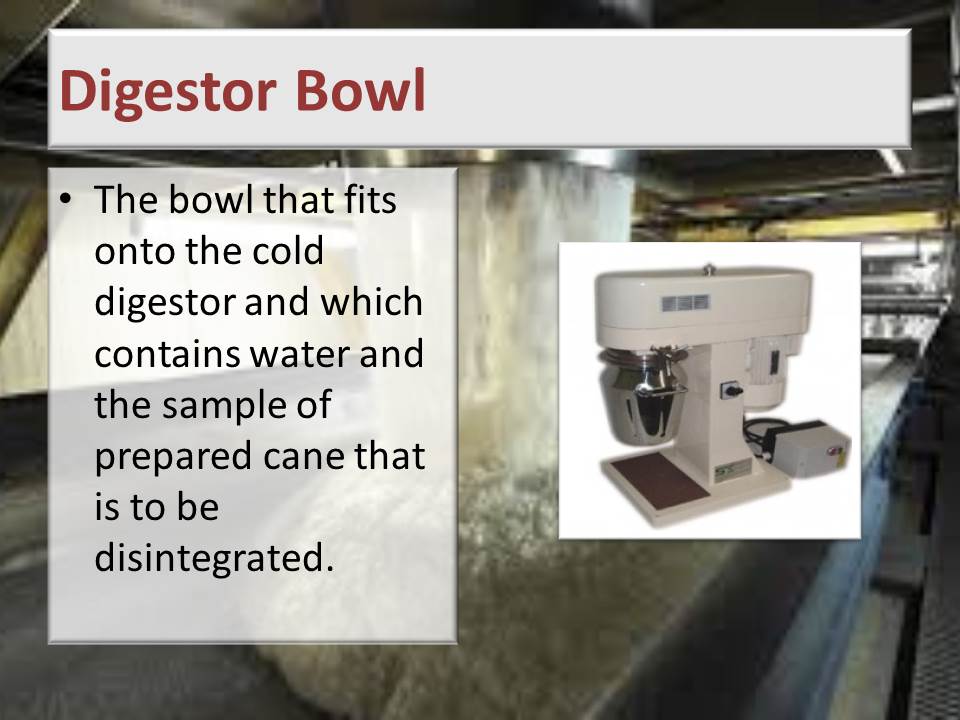 Digestor Bowl

• The bowl that fits onto the cold digestor and which contains water and the sample of prepared cane that is to be disintegrated.